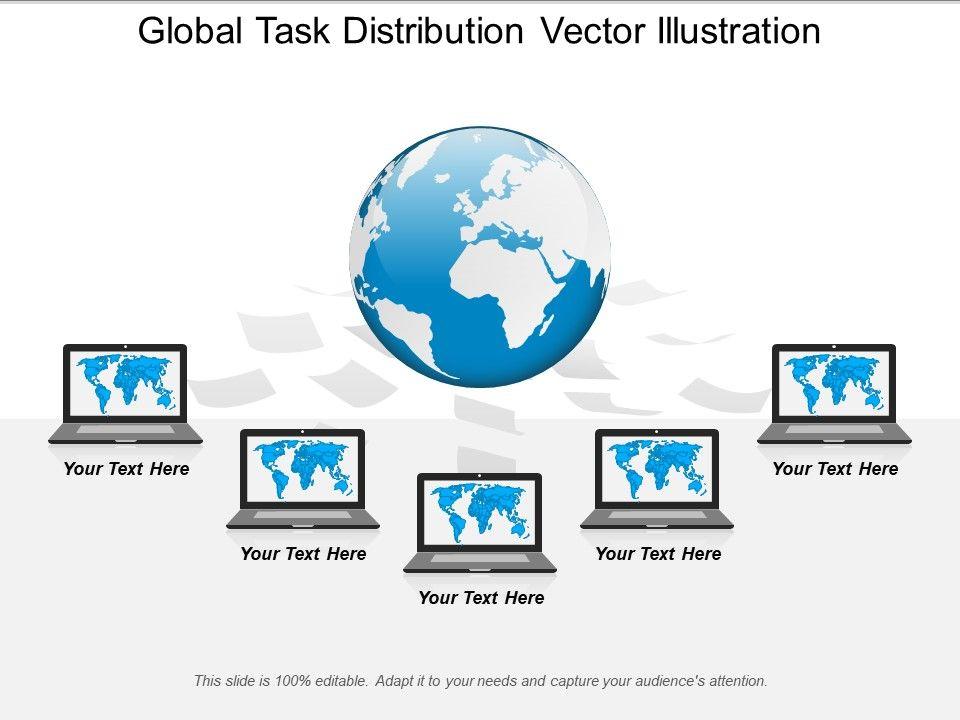 Global Task Distribution Vector Illustration

Your Text Here

Your Text Here

Your Text Here

Your Text Here

Your Text Here

This slide is 100% editable. Adapt it to your needs and capture your audience's attention.